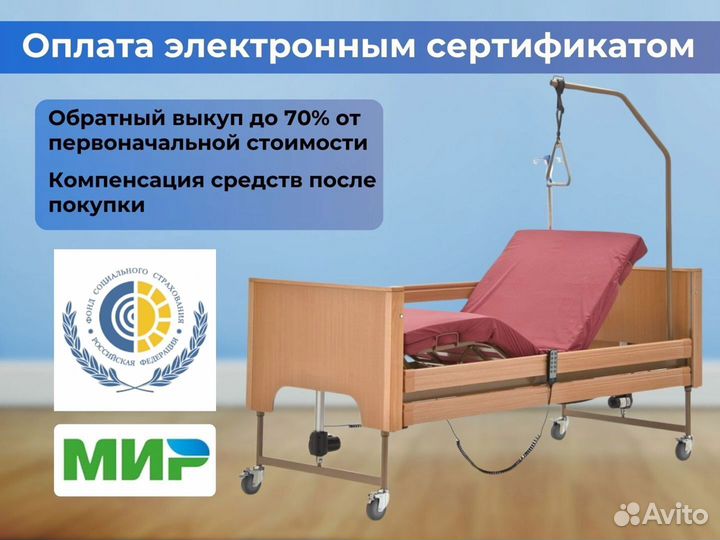 Оплата электронным сертификатом

Обратный выкуп до 70% от первоначальной стоимости

Компенсация средств после покупки

ФОНД СОЦИАЛЬНОГО СТРАХОВАНИЯ РОССИЙСКАЯ ФЕДЕРАЦИЯ

МИР

Avito